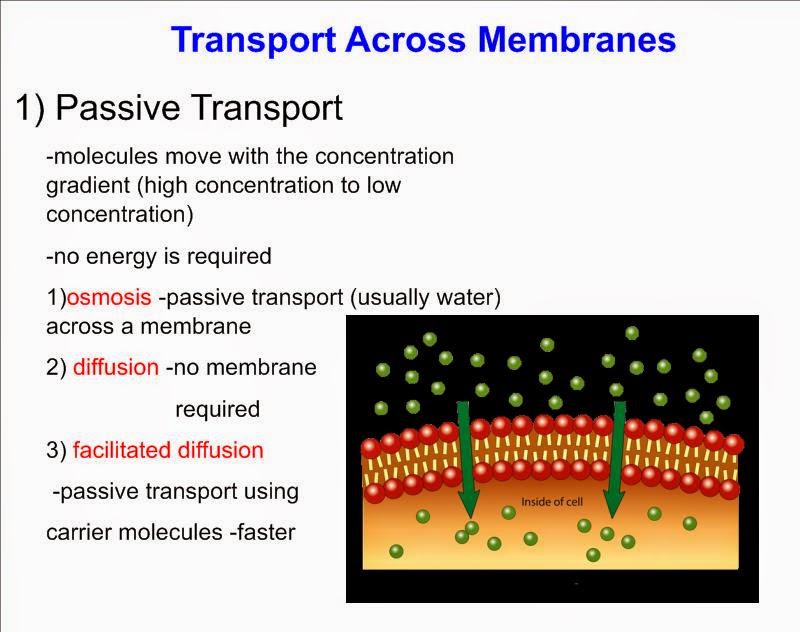 Transport Across Membranes

1) Passive Transport

-molecules move with the concentration gradient (high concentration to low concentration)

-no energy is required

1)osmosis -passive transport (usually water) across a membrane

2) diffusion -no membrane required

3) facilitated diffusion

-passive transport using carrier molecules -faster

Inside of cell